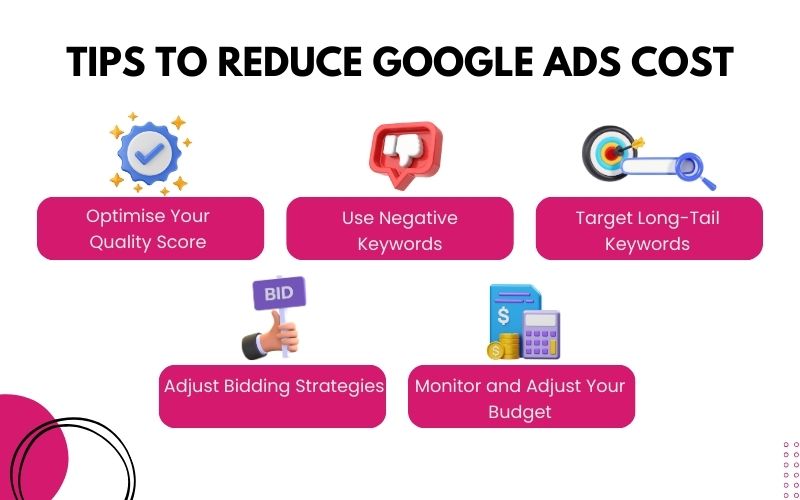 TIPS TO REDUCE GOOGLE ADS COST

Optimise Your Quality Score

Use Negative Keywords

Target Long-Tail Keywords

BID

Adjust Bidding Strategies

$

Monitor and Adjust Your Budget